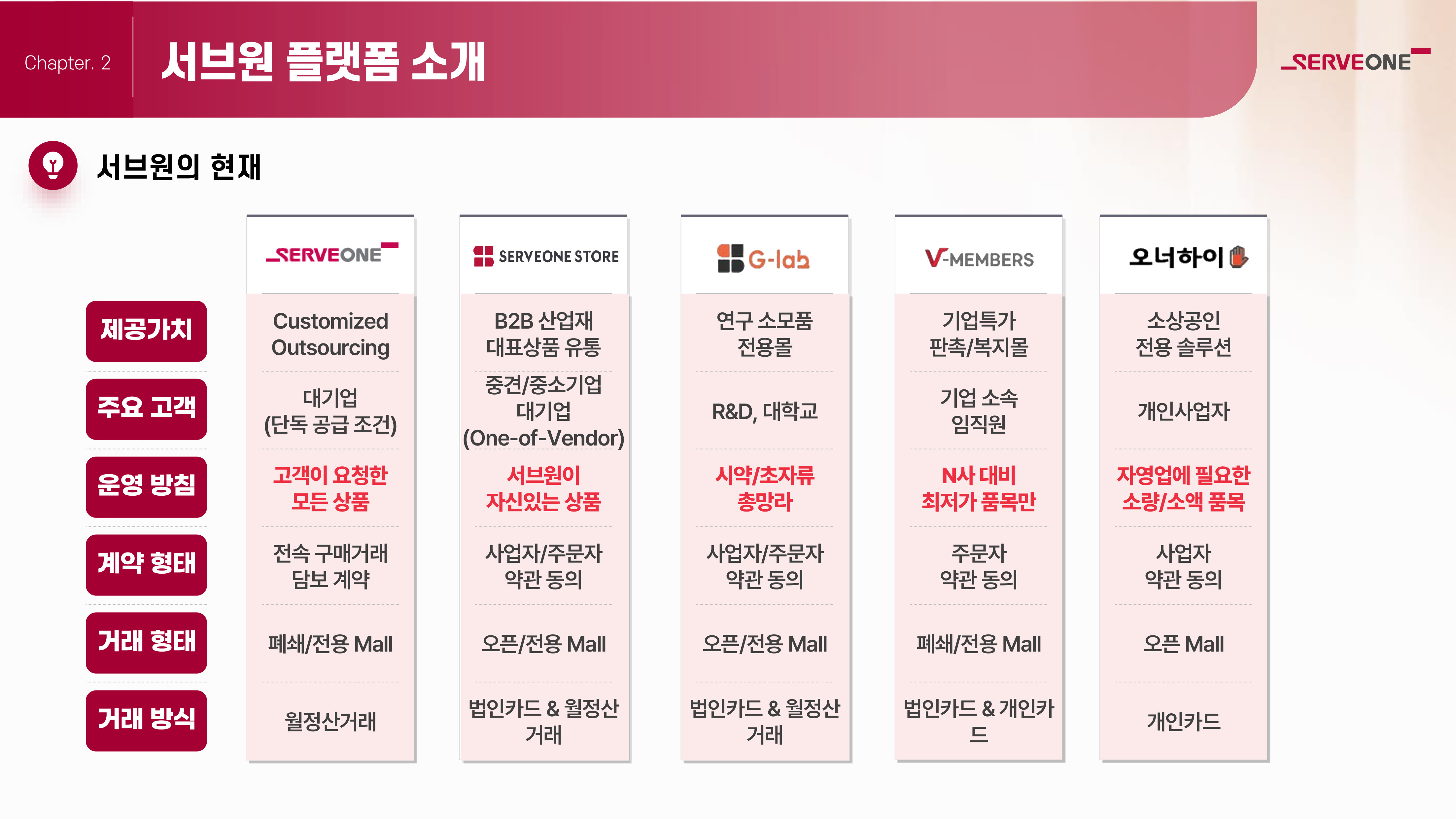 Chapter. 2

서브원 플랫폼 소개

SERVEONE

서브원의 현재

| | SERVEONE | SERVEONE STORE | G-lab | V-MEMBERS | 오너하이 |
|---|---|---|---|---|---|
| 제공가치 | Customized Outsourcing | B2B 산업재 대표상품 유통 | 연구 소모품 전용몰 | 기업특가 판촉/복지몰 | 소상공인 전용 솔루션 |
| 주요 고객 | 대기업 (단독 공급 조건) | 중견/중소기업 대기업 (One-of-Vendor) | R&D, 대학교 | 기업 소속 임직원 | 개인사업자 |
| 운영 방침 | 고객이 요청한 모든 상품 | 서브원이 자신있는 상품 | 시약/초자류 총망라 | N사 대비 최저가 품목만 | 자영업에 필요한 소량/소액 품목 |
| 계약 형태 | 전속 구매거래 담보 계약 | 사업자/주문자 약관 동의 | 사업자/주문자 약관 동의 | 주문자 약관 동의 | 사업자 약관 동의 |
| 거래 형태 | 폐쇄/전용 Mall | 오픈/전용 Mall | 오픈/전용 Mall | 폐쇄/전용 Mall | 오픈 Mall |
| 거래 방식 | 월정산거래 | 법인카드 & 월정산 거래 | 법인카드 & 월정산 거래 | 법인카드 & 개인카드 | 개인카드 |